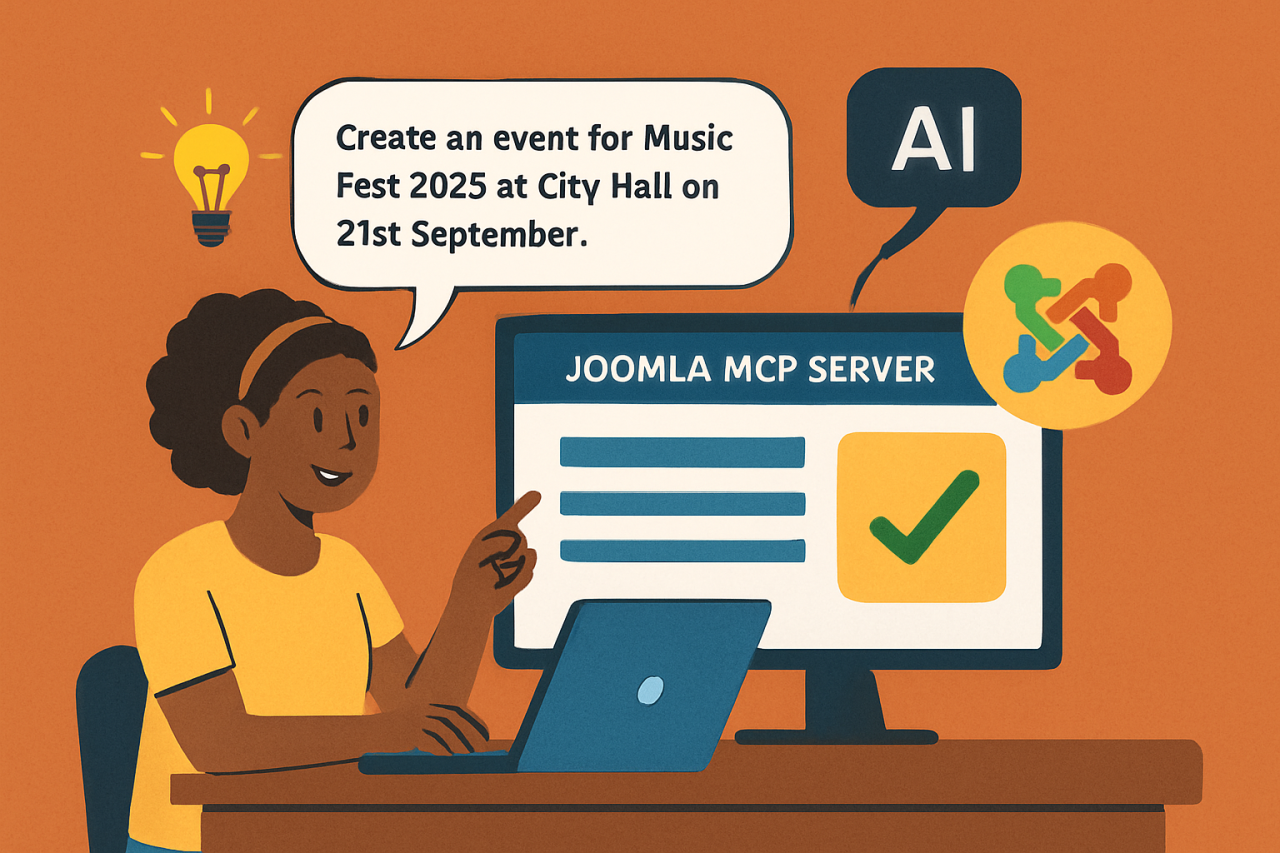 Create an event for Music Fest 2025 at City Hall on 21st September.

AI

JOOMLA MCP SERVER